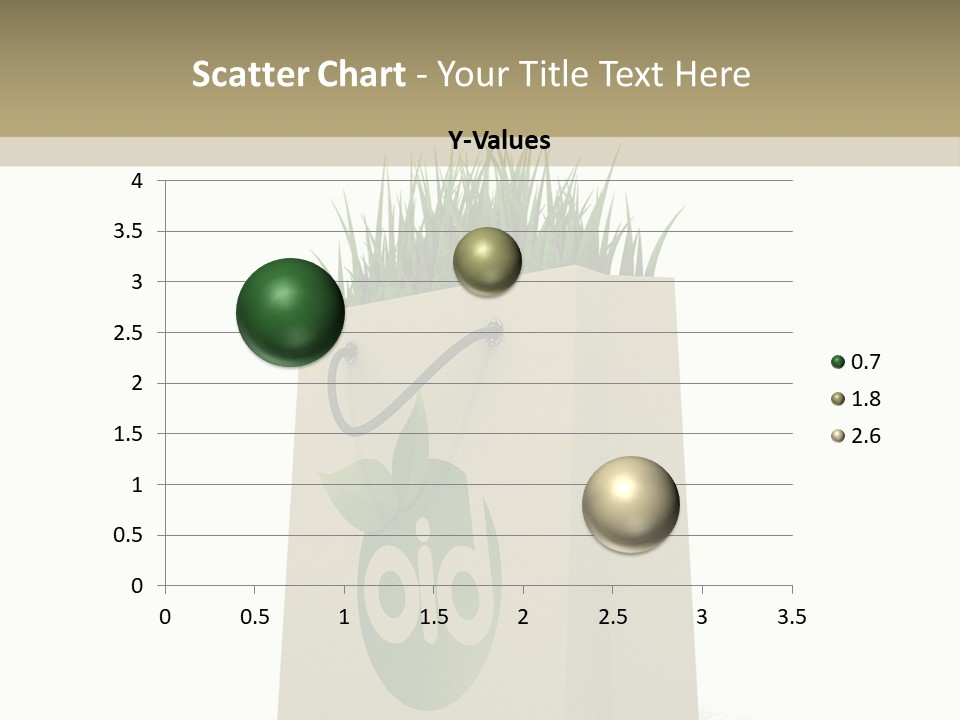 Scatter Chart - Your Title Text Here

Y-Values

4
3.5
3
2.5
2
1.5
1
0.5
0

0 0.5 1 1.5 2 2.5 3 3.5

0.7
1.8
2.6

bio